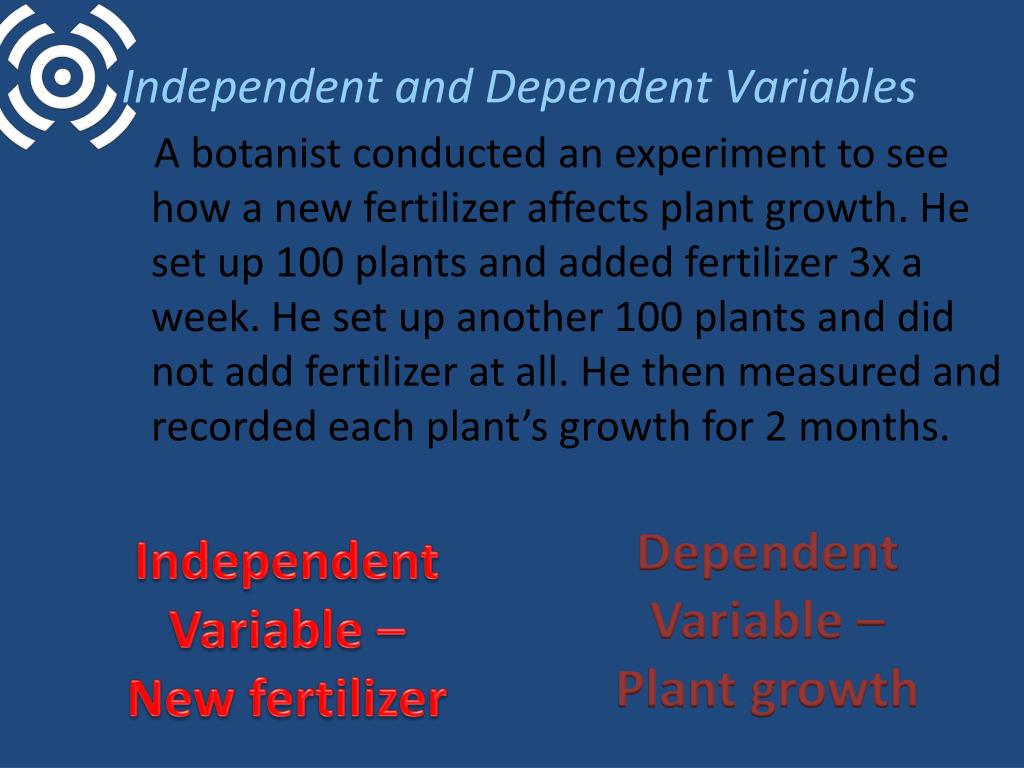 Independent and Dependent Variables

A botanist conducted an experiment to see how a new fertilizer affects plant growth. He set up 100 plants and added fertilizer 3x a week. He set up another 100 plants and did not add fertilizer at all. He then measured and recorded each plant’s growth for 2 months.

Independent Variable – New fertilizer

Dependent Variable – Plant growth